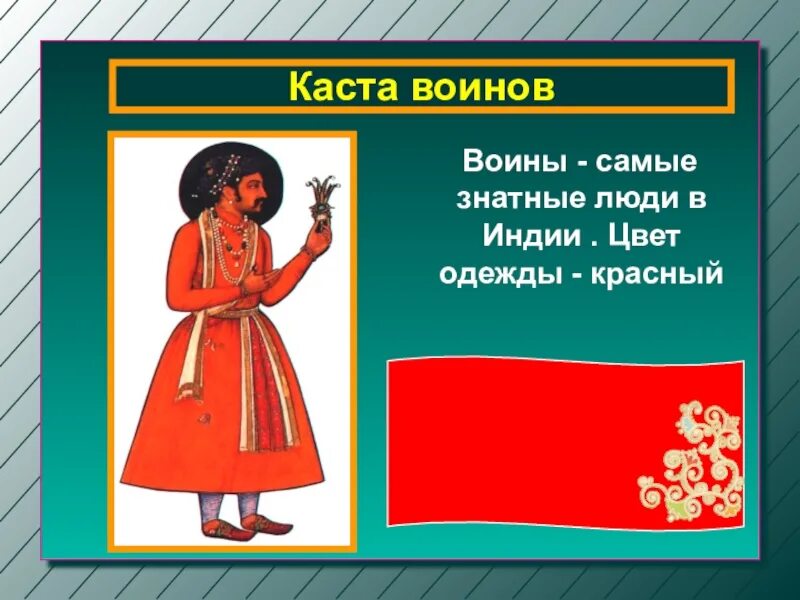 Каста воинов

Воины - самые знатные люди в Индии . Цвет одежды - красный